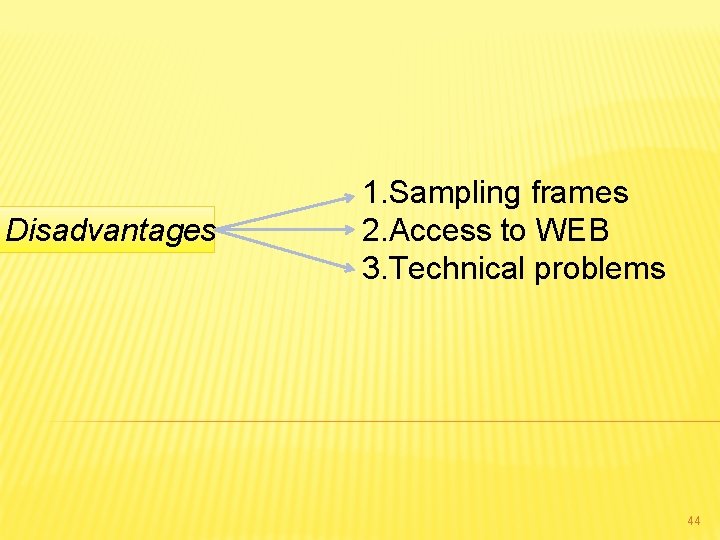 Disadvantages

1.Sampling frames
2.Access to WEB
3.Technical problems

44